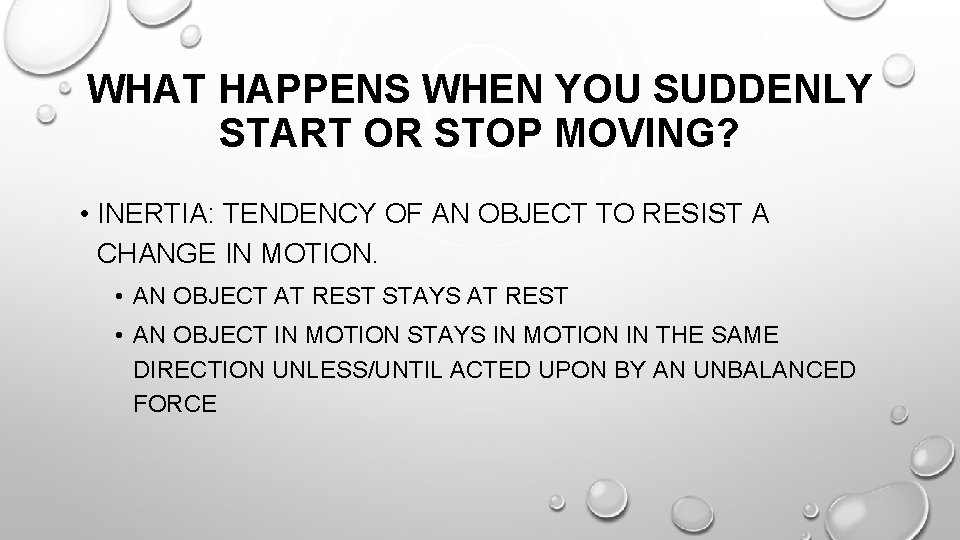 WHAT HAPPENS WHEN YOU SUDDENLY START OR STOP MOVING?

• INERTIA: TENDENCY OF AN OBJECT TO RESIST A CHANGE IN MOTION.

• AN OBJECT AT REST STAYS AT REST

• AN OBJECT IN MOTION STAYS IN MOTION IN THE SAME DIRECTION UNLESS/UNTIL ACTED UPON BY AN UNBALANCED FORCE